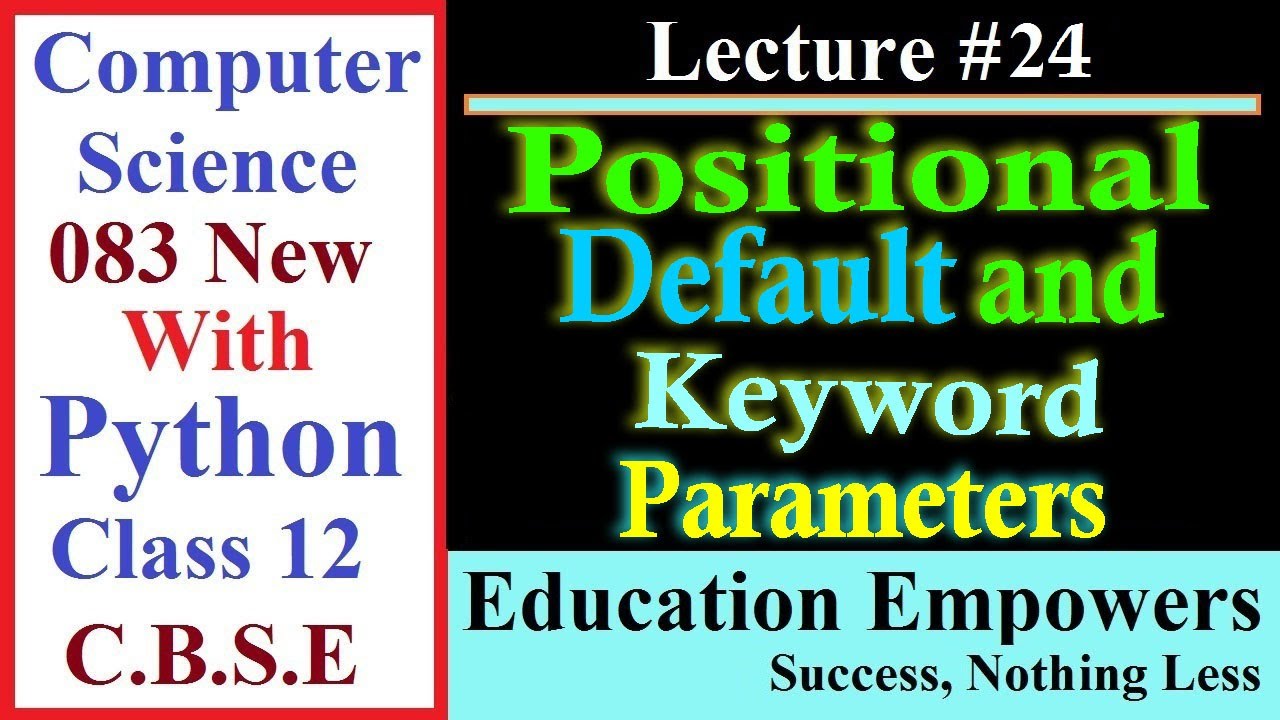 Computer Science 083 New With Python Class 12 C.B.S.E

Lecture #24

Positional Default and Keyword Parameters

Education Empowers
Success, Nothing Less